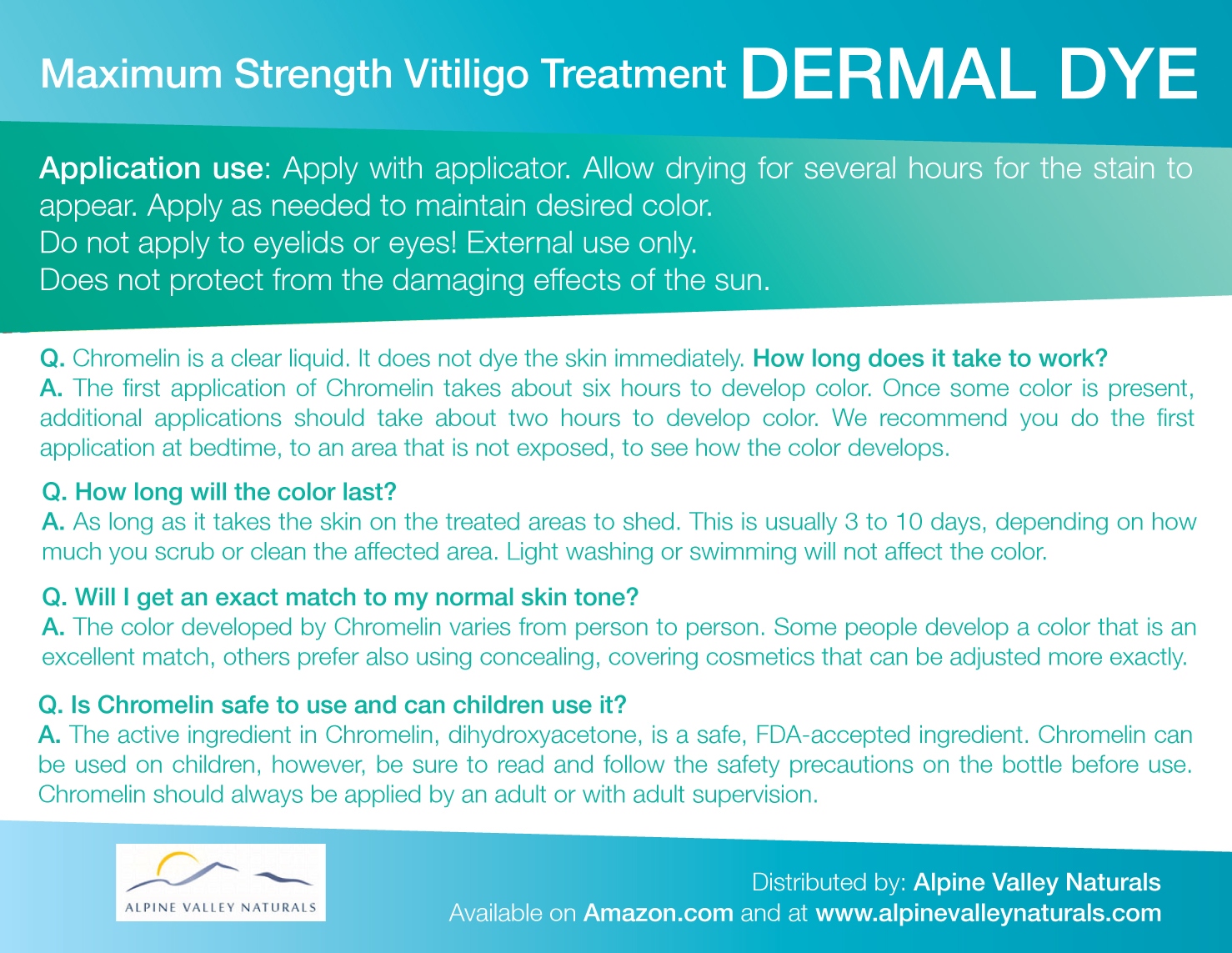 Maximum Strength Vitiligo Treatment DERMAL DYE

Application use: Apply with applicator. Allow drying for several hours for the stain to appear. Apply as needed to maintain desired color.
Do not apply to eyelids or eyes! External use only.
Does not protect from the damaging effects of the sun.

Q. Chromelin is a clear liquid. It does not dye the skin immediately. How long does it take to work?
A. The first application of Chromelin takes about six hours to develop color. Once some color is present, additional applications should take about two hours to develop color. We recommend you do the first application at bedtime, to an area that is not exposed, to see how the color develops.

Q. How long will the color last?
A. As long as it takes the skin on the treated areas to shed. This is usually 3 to 10 days, depending on how much you scrub or clean the affected area. Light washing or swimming will not affect the color.

Q. Will I get an exact match to my normal skin tone?
A. The color developed by Chromelin varies from person to person. Some people develop a color that is an excellent match, others prefer also using concealing, covering cosmetics that can be adjusted more exactly.

Q. Is Chromelin safe to use and can children use it?
A. The active ingredient in Chromelin, dihydroxyacetone, is a safe, FDA-accepted ingredient. Chromelin can be used on children, however, be sure to read and follow the safety precautions on the bottle before use. Chromelin should always be applied by an adult or with adult supervision.

ALPINE VALLEY NATURALS

Distributed by: Alpine Valley Naturals
Available on Amazon.com and at www.alpinevalleynaturals.com